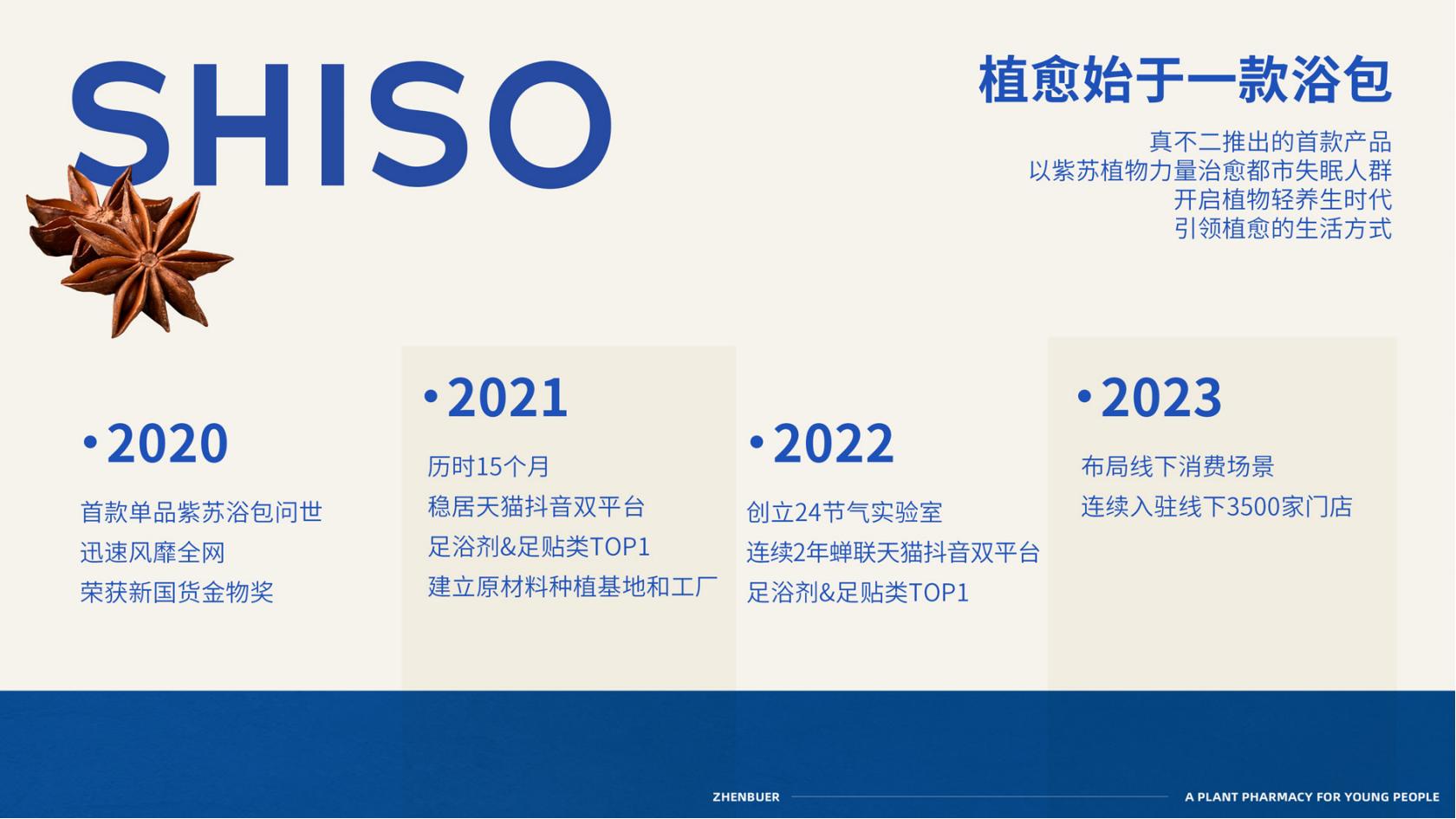 SHISO

植愈始于一款浴包

真不二推出的首款产品
以紫苏植物力量治愈都市失眠人群
开启植物轻养生时代
引领植愈的生活方式

•2020

首款单品紫苏浴包问世
迅速风靡全网
荣获新国货金物奖

•2021

历时15个月
稳居天猫抖音双平台
足浴剂&足贴类TOP1
建立原材料种植基地和工厂

•2022

创立24节气实验室
连续2年蝉联天猫抖音双平台
足浴剂&足贴类TOP1

•2023

布局线下消费场景
连续入驻线下3500家门店

ZHENBUER

A PLANT PHARMACY FOR YOUNG PEOPLE